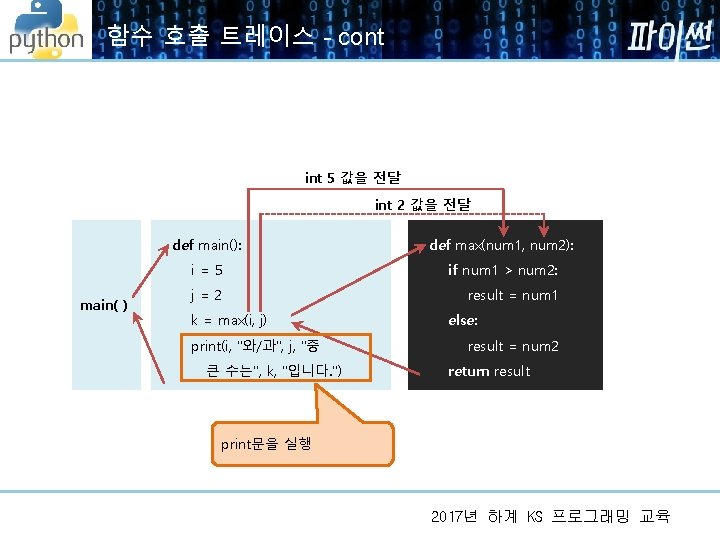 python 함수 호출 트레이스 - cont 파이썬

int 5 값을 전달

int 2 값을 전달

main( )

def main():
i = 5
j = 2
k = max(i, j)
print(i, "와/과", j, "중 큰 수는", k, "입니다.")

def max(num1, num2):
if num1 > num2:
result = num1
else:
result = num2
return result

print문을 실행

2017년 하계 KS 프로그래밍 교육